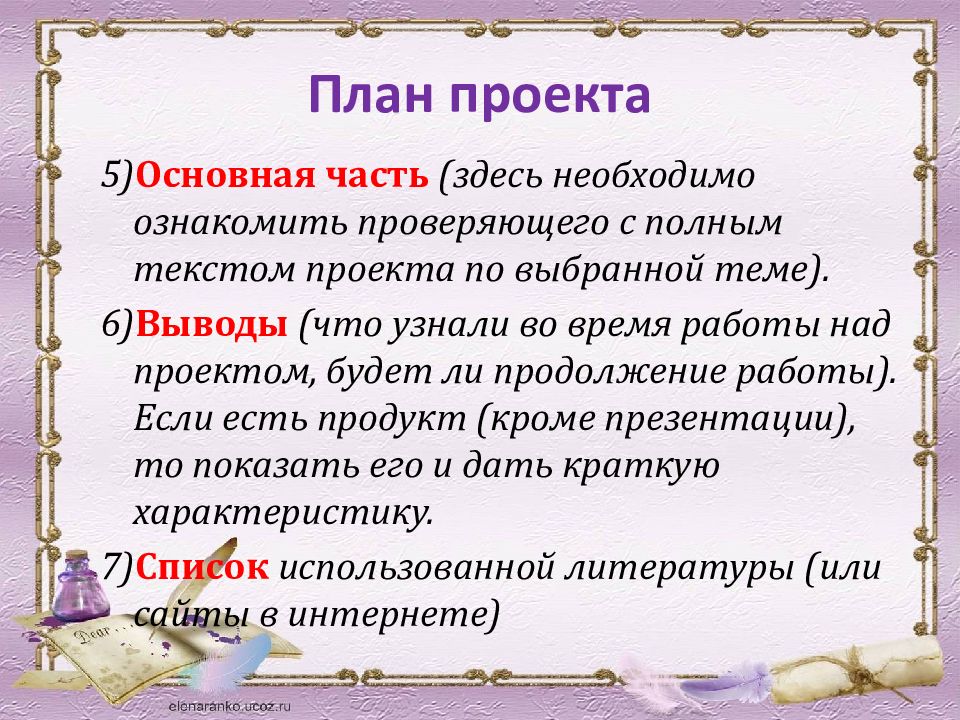 План проекта

5)Основная часть (здесь необходимо ознакомить проверяющего с полным текстом проекта по выбранной теме).

6)Выводы (что узнали во время работы над проектом, будет ли продолжение работы). Если есть продукт (кроме презентации), то показать его и дать краткую характеристику.

7)Список использованной литературы (или сайты в интернете)

Dear...

elenaranko.ucoz.ru